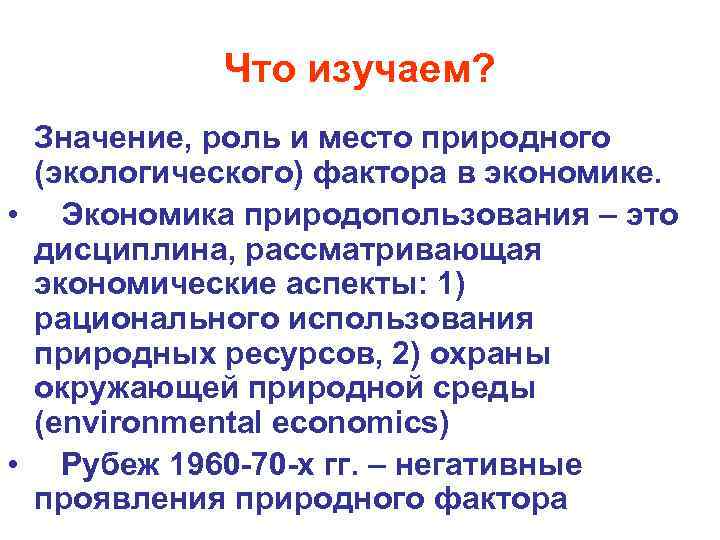 Что изучаем?

Значение, роль и место природного (экологического) фактора в экономике.

• Экономика природопользования – это дисциплина, рассматривающая экономические аспекты: 1) рационального использования природных ресурсов, 2) охраны окружающей природной среды (environmental economics)

• Рубеж 1960-70-х гг. – негативные проявления природного фактора